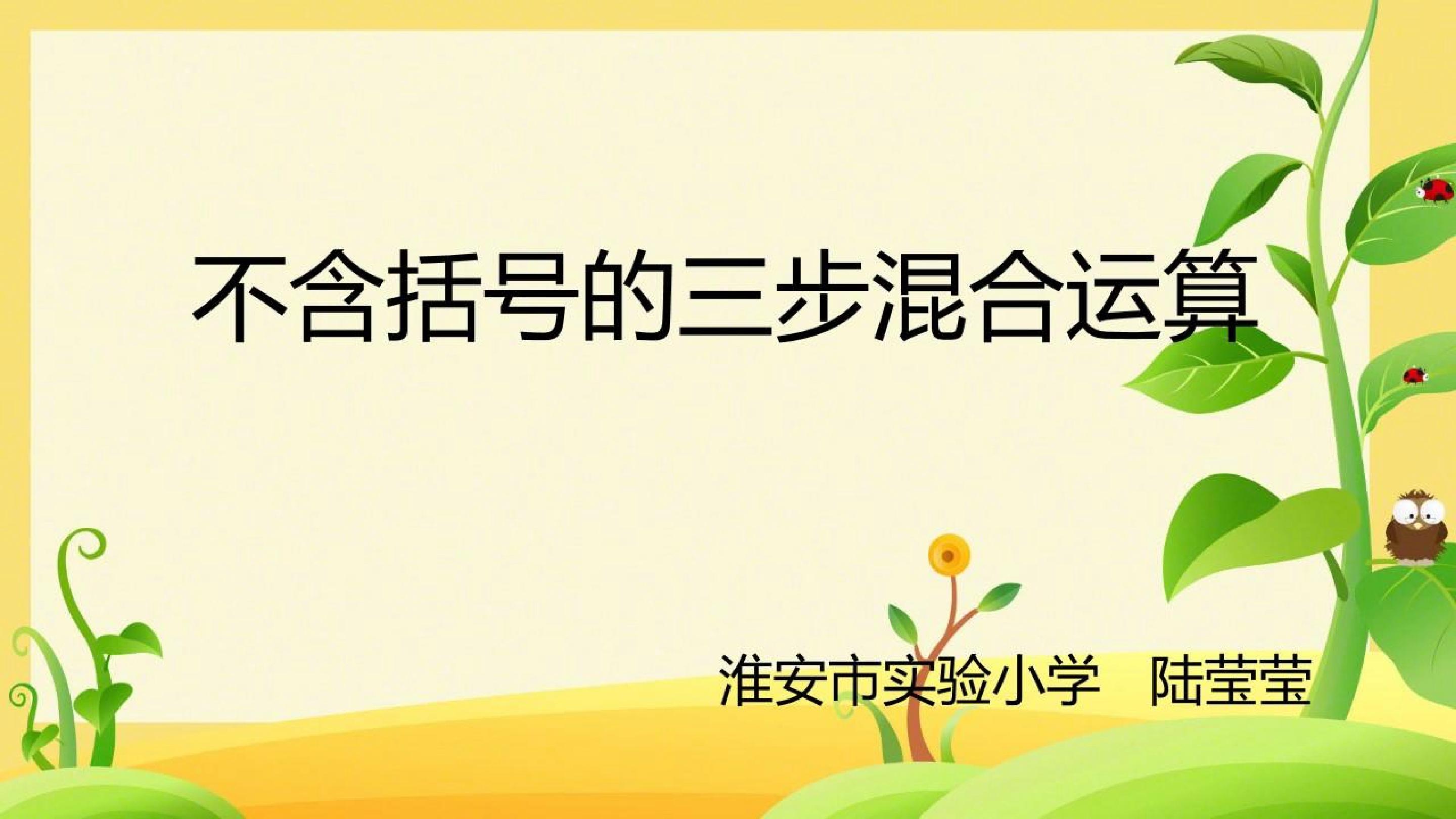 不含括号的三步混合运算

淮安市实验小学　陆莹莹